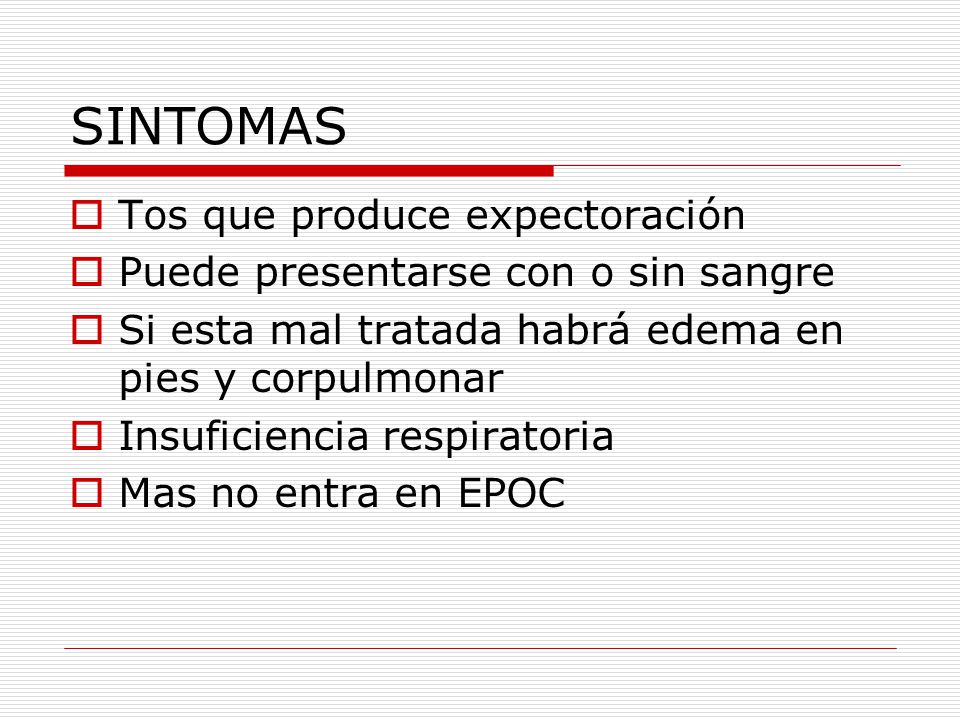 SINTOMAS

Tos que produce expectoración
Puede presentarse con o sin sangre
Si esta mal tratada habrá edema en pies y corpulmonar
Insuficiencia respiratoria
Mas no entra en EPOC